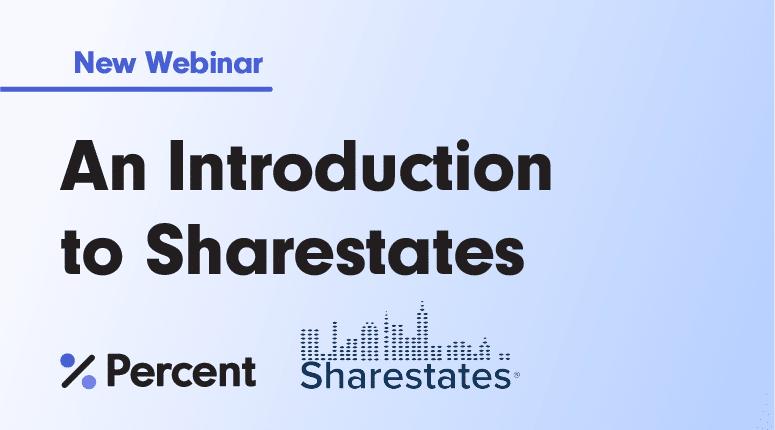 New Webinar

An Introduction to Sharestates

Percent

Sharestates®